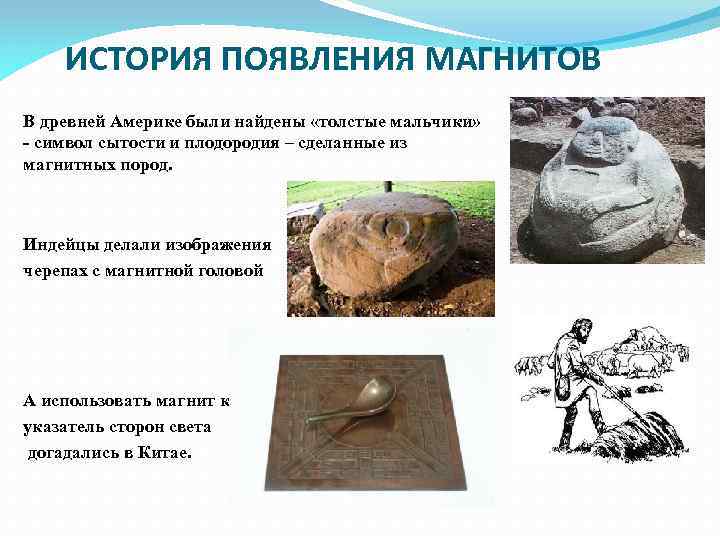 ИСТОРИЯ ПОЯВЛЕНИЯ МАГНИТОВ

В древней Америке были найдены «толстые мальчики» - символ сытости и плодородия – сделанные из магнитных пород.

Индейцы делали изображения черепах с магнитной головой

А использовать магнит к указатель сторон света догадались в Китае.